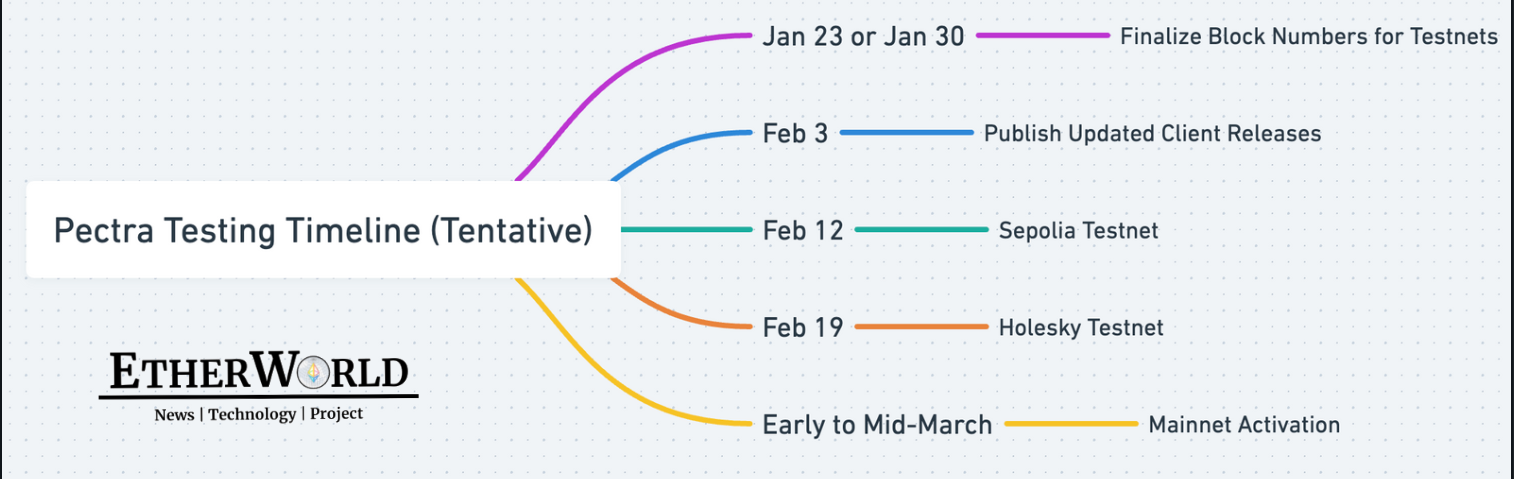 Pectra Testing Timeline (Tentative)

Jan 23 or Jan 30 Finalize Block Numbers for Testnets

Feb 3 Publish Updated Client Releases

Feb 12 Sepolia Testnet

Feb 19 Holesky Testnet

Early to Mid-March Mainnet Activation

ETHERWORLD
News | Technology | Project